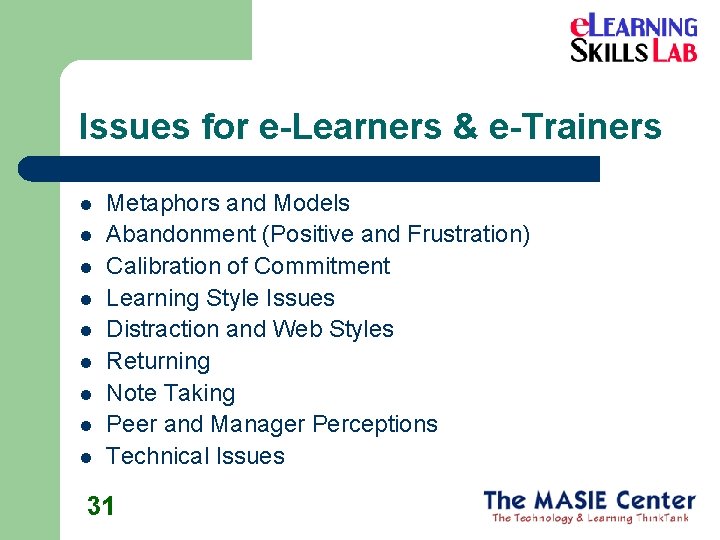 eLEARNING SKILLS LAB

Issues for e-Learners & e-Trainers

- Metaphors and Models
- Abandonment (Positive and Frustration)
- Calibration of Commitment
- Learning Style Issues
- Distraction and Web Styles
- Returning
- Note Taking
- Peer and Manager Perceptions
- Technical Issues

31

The MASIE Center
The Technology & Learning ThinkTank